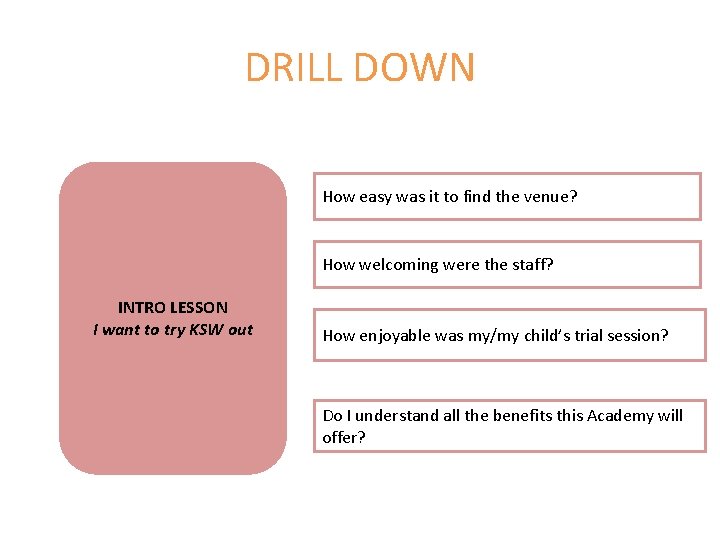 DRILL DOWN

INTRO LESSON
I want to try KSW out

How easy was it to find the venue?

How welcoming were the staff?

How enjoyable was my/my child's trial session?

Do I understand all the benefits this Academy will offer?